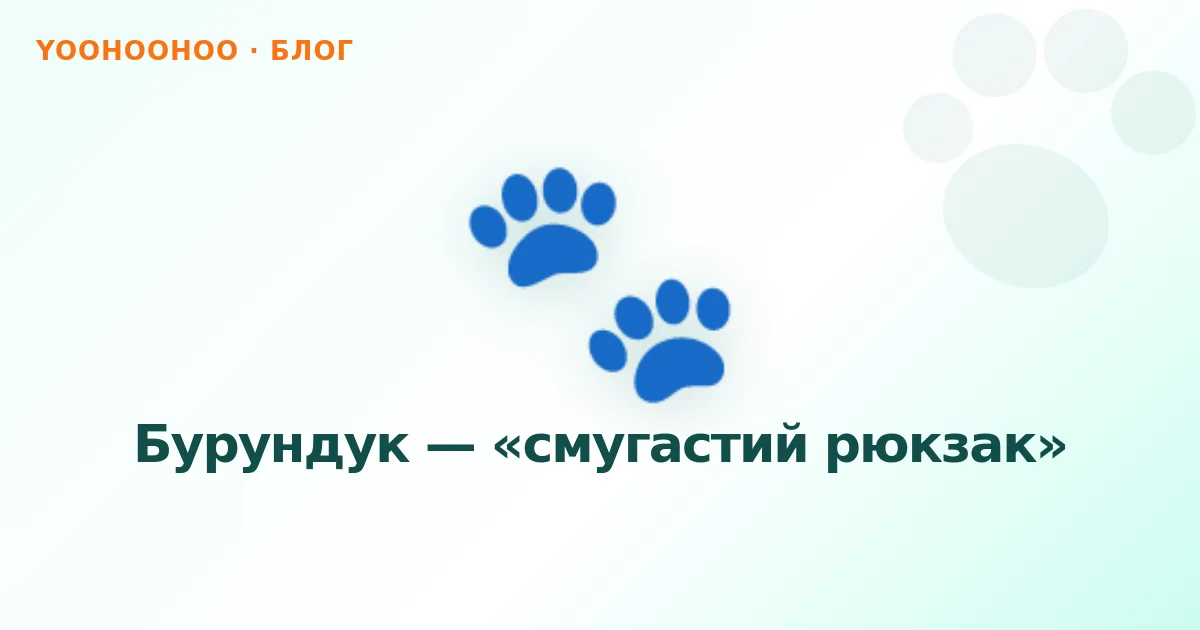 YOOHOOHOO · БЛОГ

Бурундук — «смугастий рюкзак»